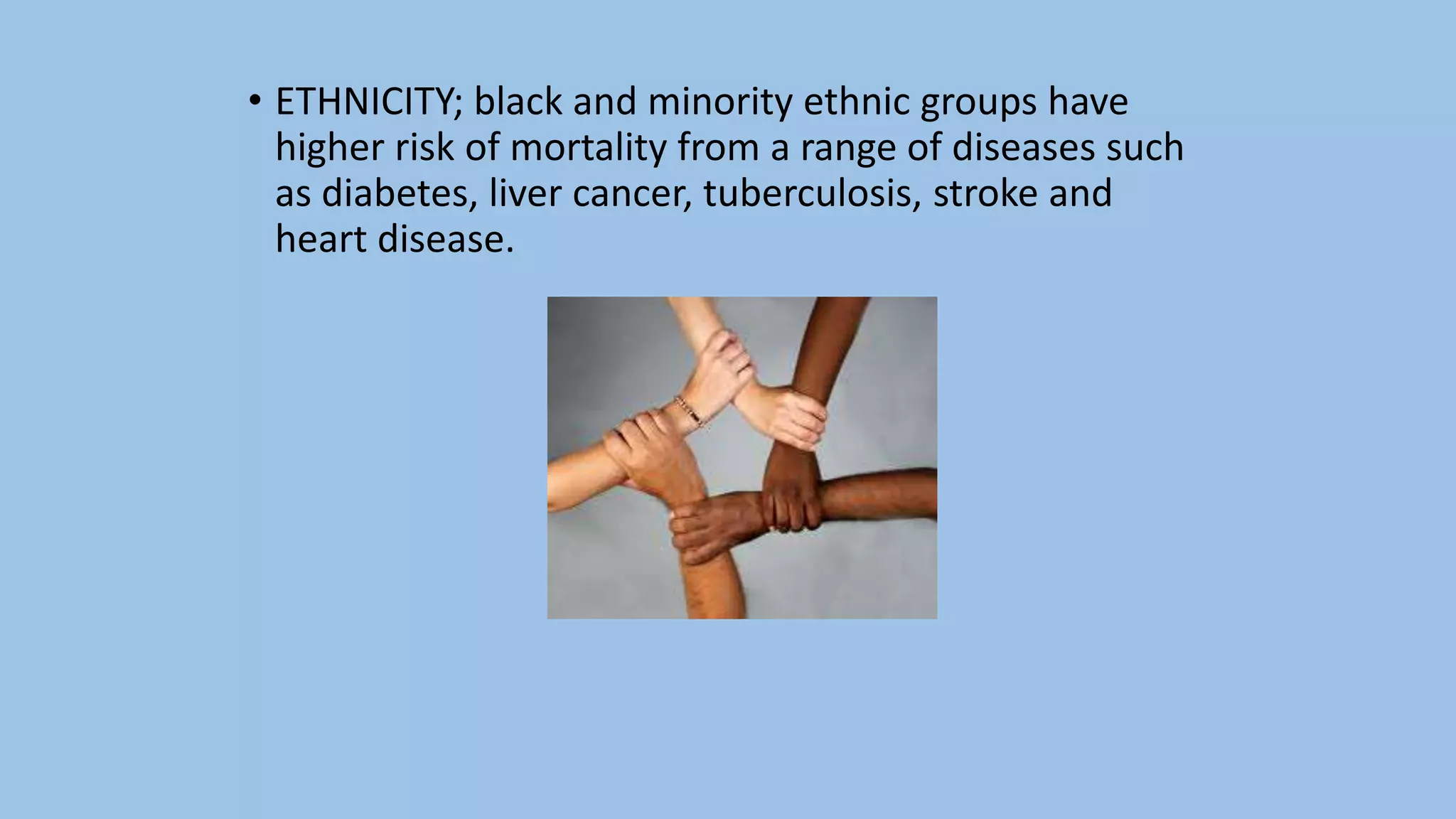 • ETHNICITY; black and minority ethnic groups have higher risk of mortality from a range of diseases such as diabetes, liver cancer, tuberculosis, stroke and heart disease.